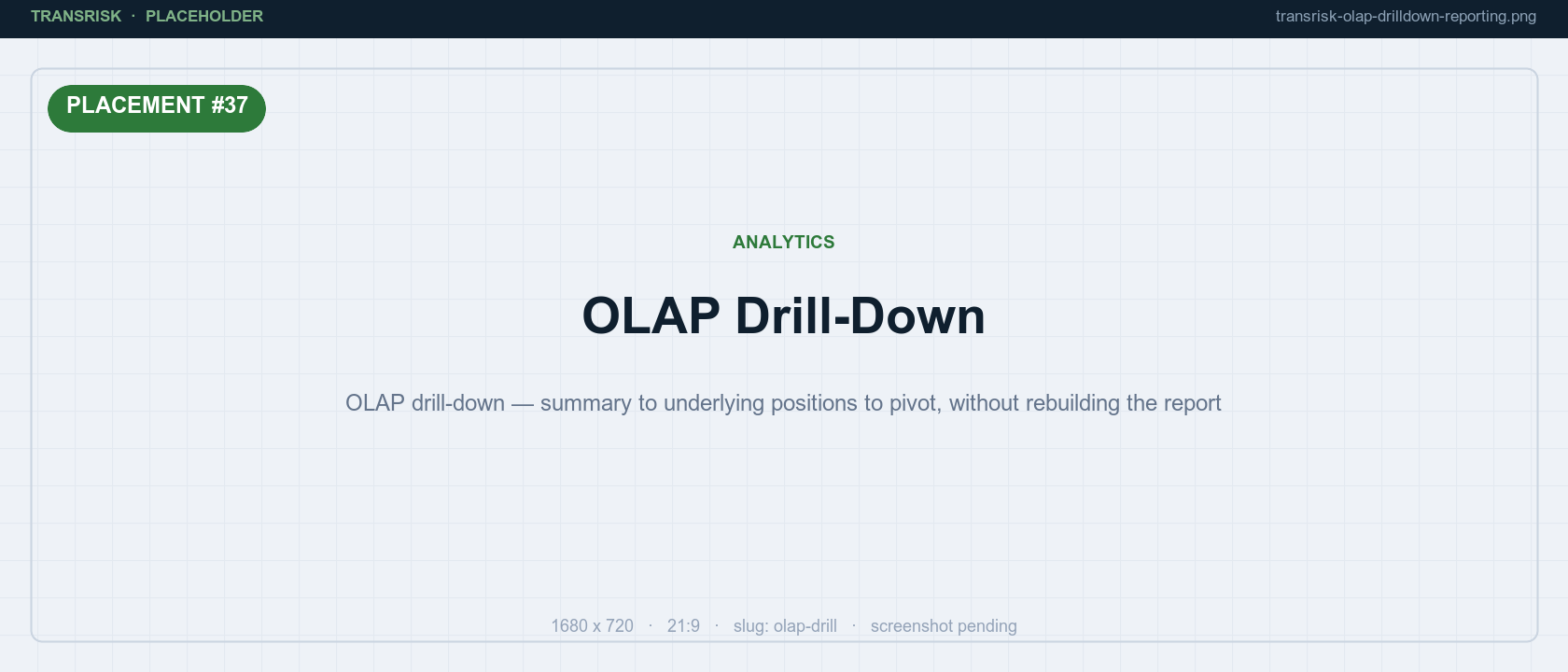 TRANSRISK · PLACEHOLDER

transrisk-olap-drilldown-reporting.png

PLACEMENT #37

ANALYTICS

OLAP Drill-Down

OLAP drill-down — summary to underlying positions to pivot, without rebuilding the report

1680 x 720 · 21:9 · slug: olap-drill · screenshot pending